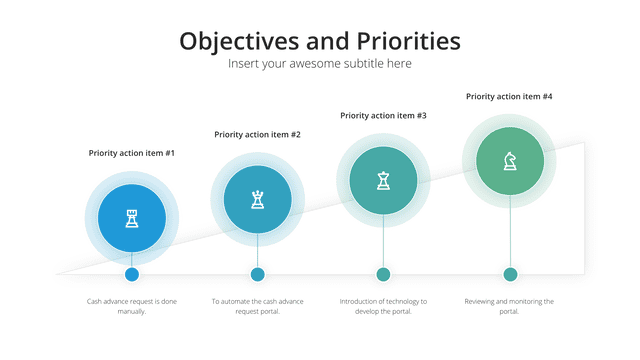 Objectives and Priorities
Insert your awesome subtitle here

Priority action item #1

Cash advance request is done manually.

Priority action item #2

To automate the cash advance request portal.

Priority action item #3

Introduction of technology to develop the portal.

Priority action item #4

Reviewing and monitoring the portal.